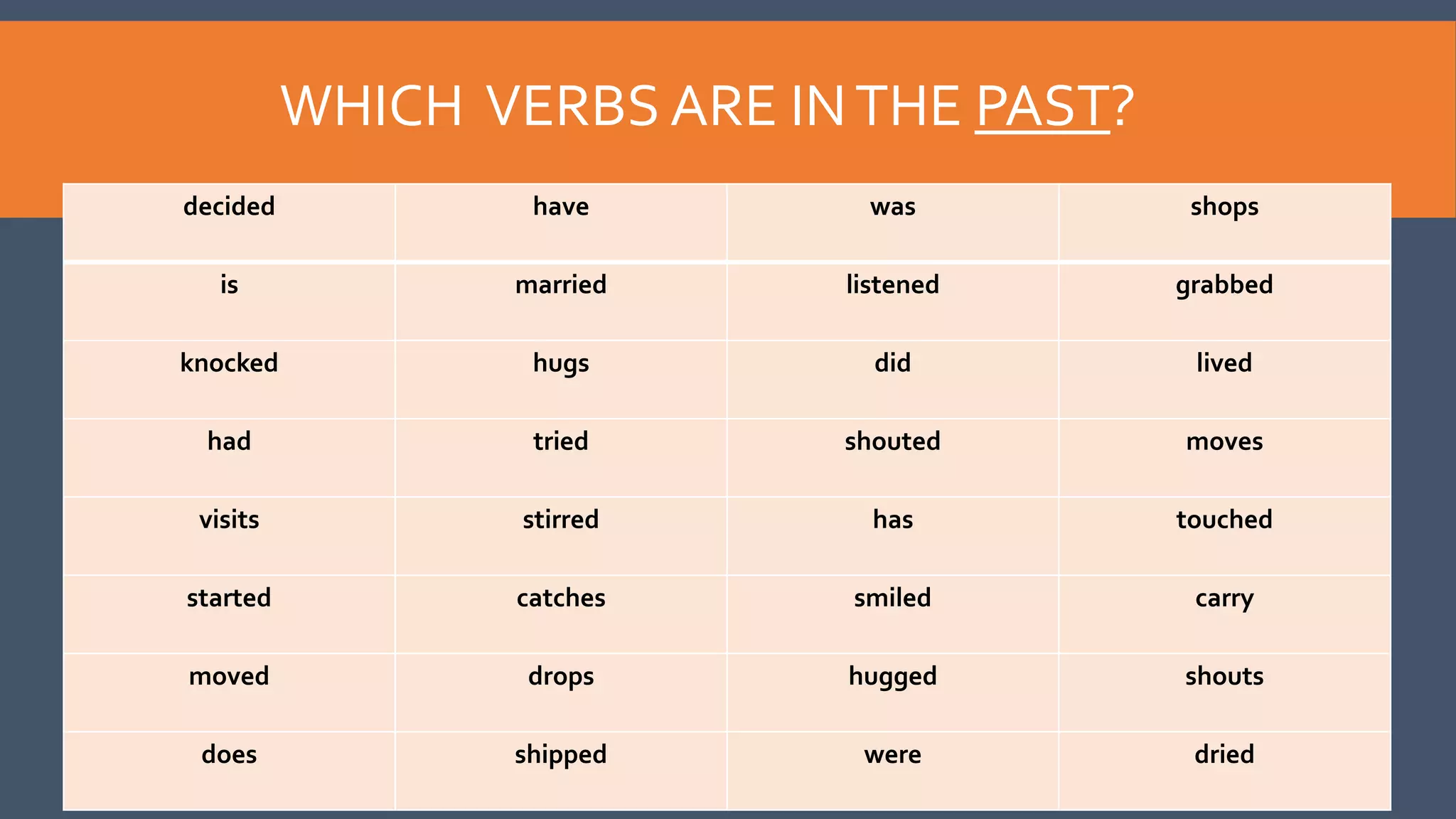 WHICH VERBS ARE IN THE PAST?

| decided | have | was | shops |
|---|---|---|---|
| is | married | listened | grabbed |
| knocked | hugs | did | lived |
| had | tried | shouted | moves |
| visits | stirred | has | touched |
| started | catches | smiled | carry |
| moved | drops | hugged | shouts |
| does | shipped | were | dried |